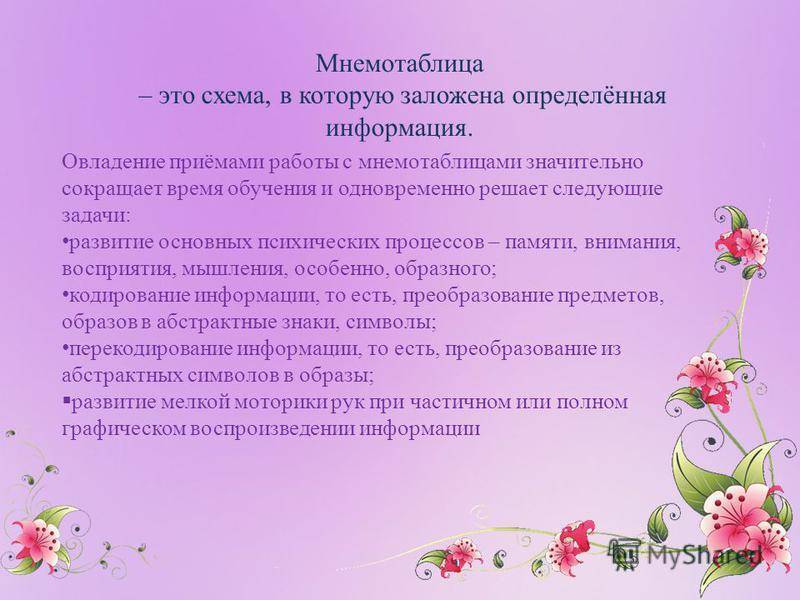 Мнемотаблица
– это схема, в которую заложена определённая информация.

Овладение приёмами работы с мнемотаблицами значительно сокращает время обучения и одновременно решает следующие задачи:
•развитие основных психических процессов – памяти, внимания, восприятия, мышления, особенно, образного;
•кодирование информации, то есть, преобразование предметов, образов в абстрактные знаки, символы;
•перекодирование информации, то есть, преобразование из абстрактных символов в образы;
▪развитие мелкой моторики рук при частичном или полном графическом воспроизведении информации

MyShared